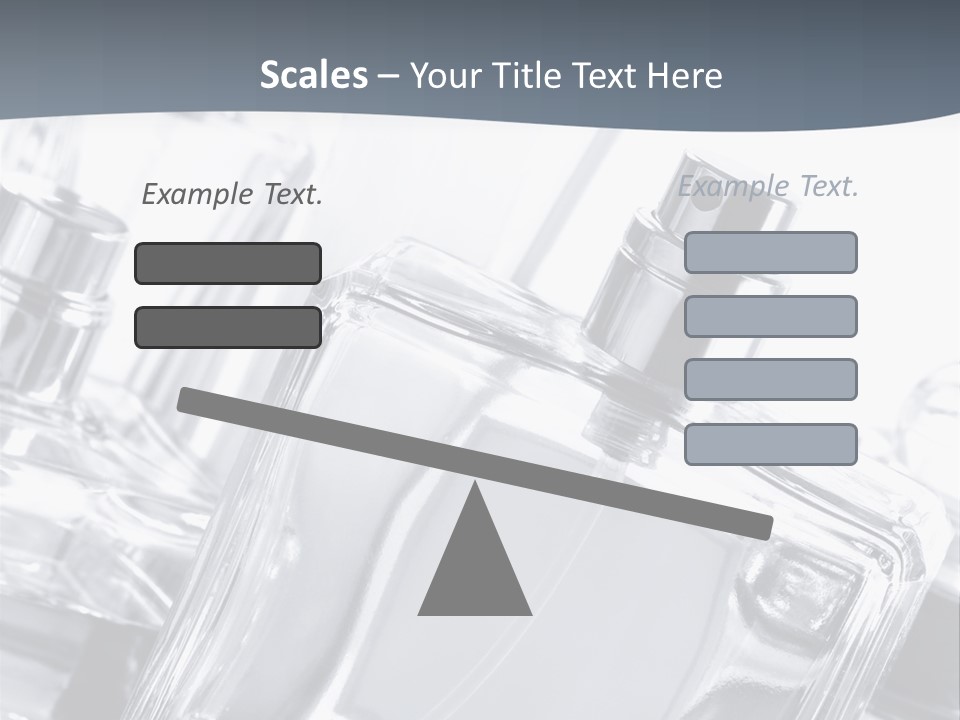 Scales – Your Title Text Here

Example Text.

Example Text.